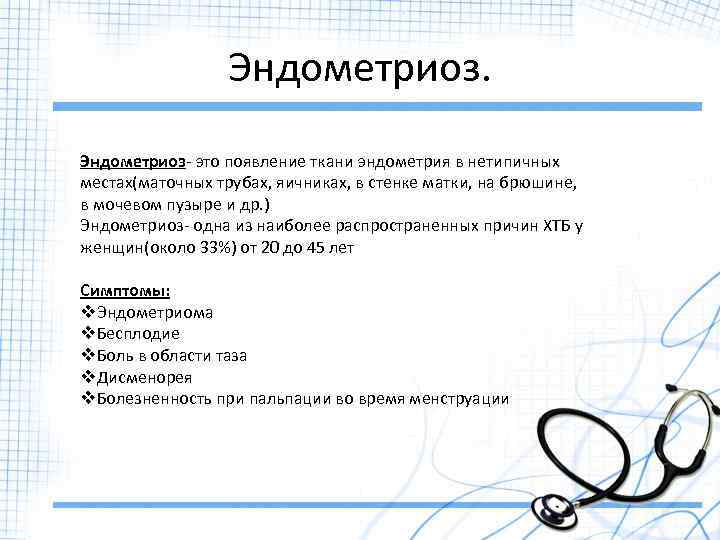 Эндометриоз.

Эндометриоз- это появление ткани эндометрия в нетипичных местах(маточных трубах, яичниках, в стенке матки, на брюшине, в мочевом пузыре и др.)
Эндометриоз- одна из наиболее распространенных причин ХТБ у женщин(около 33%) от 20 до 45 лет

Симптомы:
❖Эндометриома
❖Бесплодие
❖Боль в области таза
❖Дисменорея
❖Болезненность при пальпации во время менструации